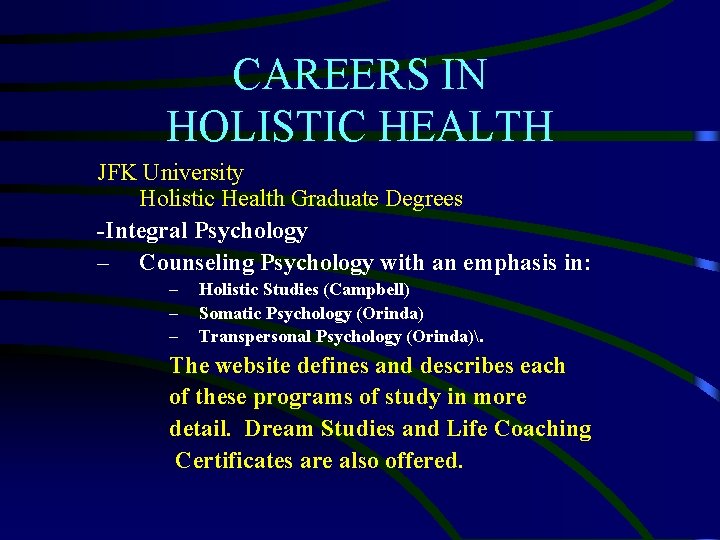 CAREERS IN HOLISTIC HEALTH

JFK University
Holistic Health Graduate Degrees

-Integral Psychology

– Counseling Psychology with an emphasis in:

– Holistic Studies (Campbell)
– Somatic Psychology (Orinda)
– Transpersonal Psychology (Orinda)\.

The website defines and describes each of these programs of study in more detail. Dream Studies and Life Coaching Certificates are also offered.